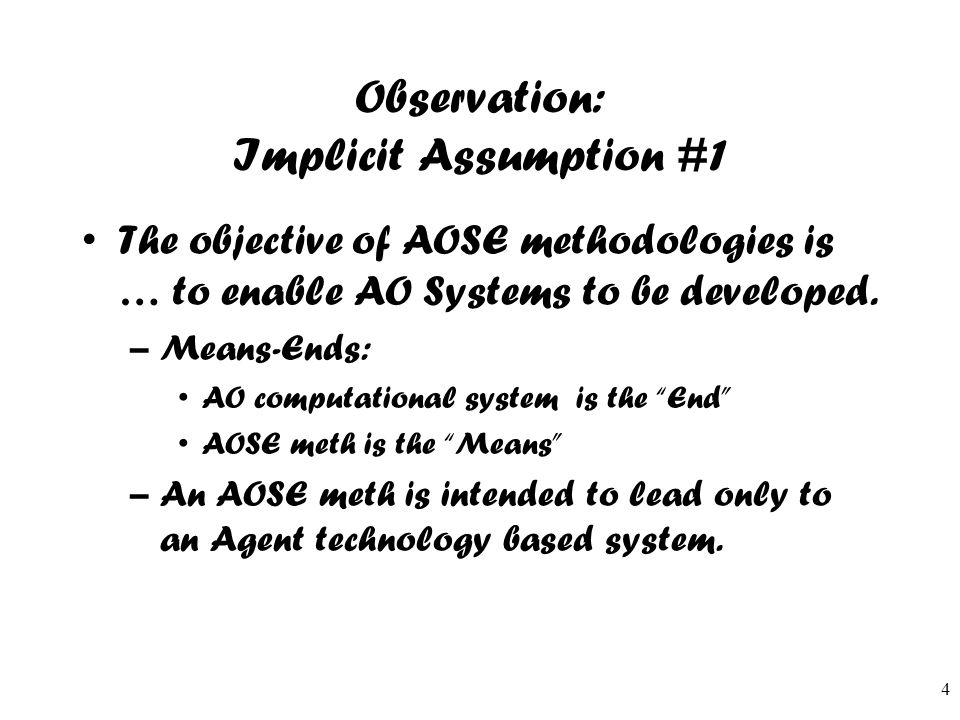 Observation:
Implicit Assumption #1

• The objective of AOSE methodologies is … to enable AO Systems to be developed.
– Means-Ends:
• AO computational system is the "End"
• AOSE meth is the "Means"
– An AOSE meth is intended to lead only to an Agent technology based system.

4